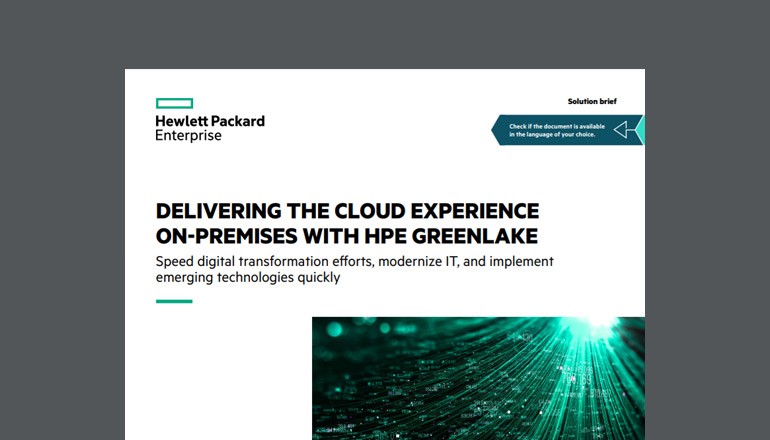 Hewlett Packard
Enterprise

Solution brief

Check if the document is available in the language of your choice.

DELIVERING THE CLOUD EXPERIENCE ON-PREMISES WITH HPE GREENLAKE

Speed digital transformation efforts, modernize IT, and implement emerging technologies quickly